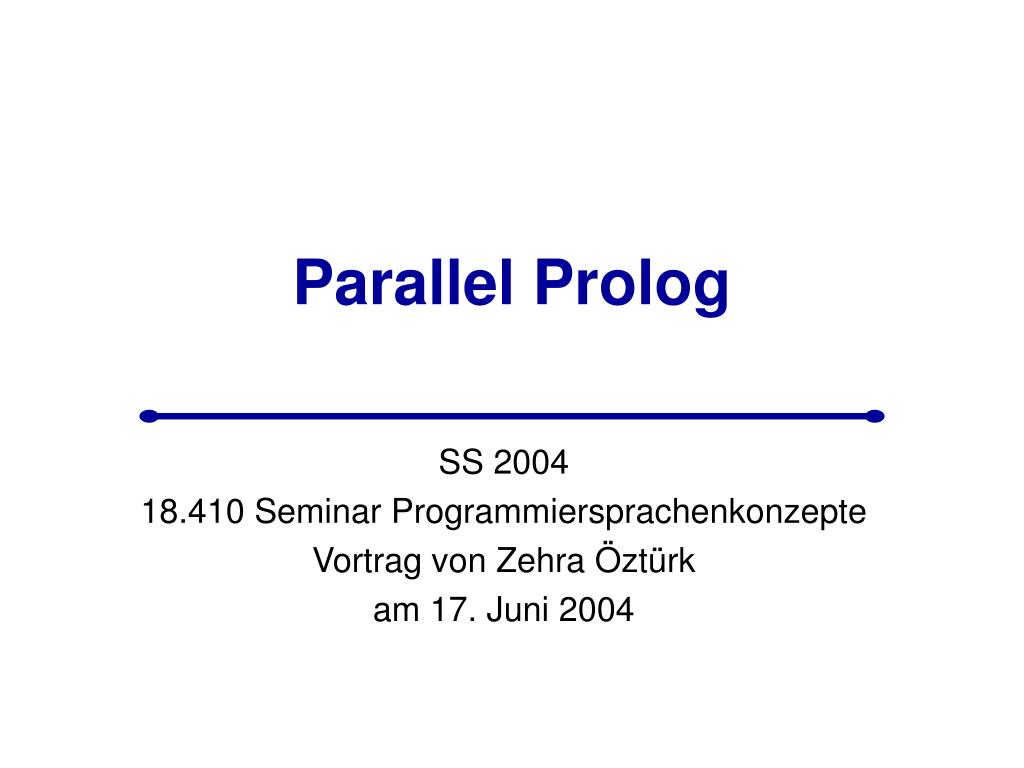 Parallel Prolog

SS 2004
18.410 Seminar Programmiersprachenkonzepte
Vortrag von Zehra Öztürk
am 17. Juni 2004